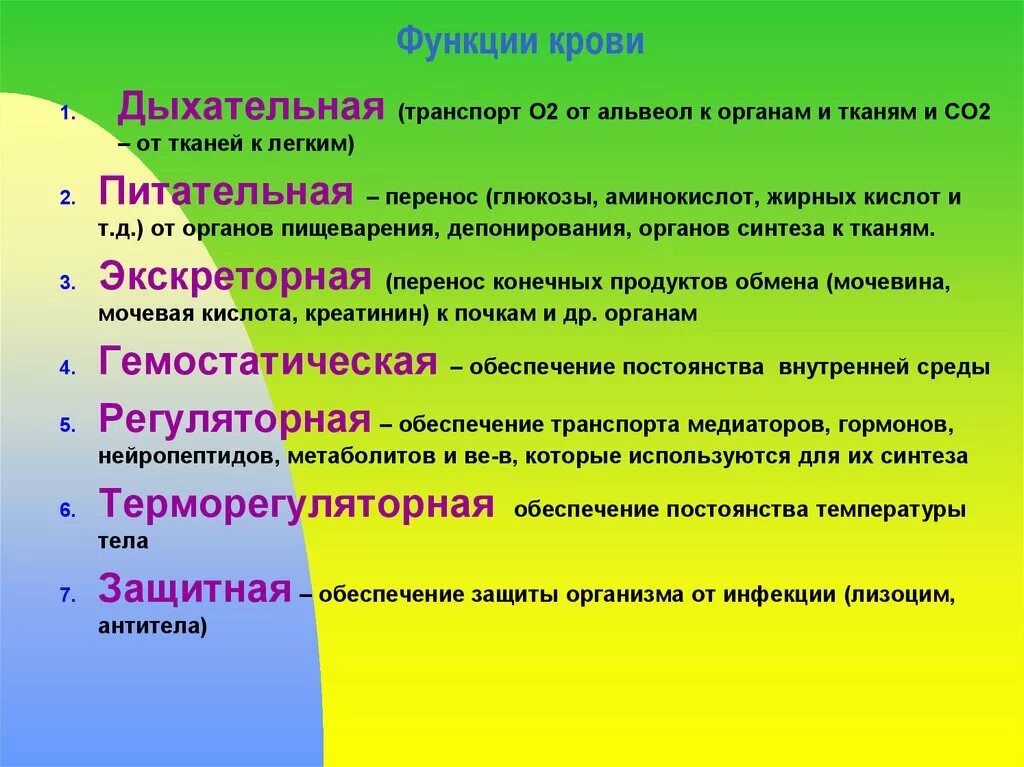 Функции крови

1. Дыхательная (транспорт О2 от альвеол к органам и тканям и СО2 – от тканей к легким)
2. Питательная – перенос (глюкозы, аминокислот, жирных кислот и т.д.) от органов пищеварения, депонирования, органов синтеза к тканям.
3. Экскреторная (перенос конечных продуктов обмена (мочевина, мочевая кислота, креатинин) к почкам и др. органам
4. Гемостатическая – обеспечение постоянства внутренней среды
5. Регуляторная – обеспечение транспорта медиаторов, гормонов, нейропептидов, метаболитов и ве-в, которые используются для их синтеза
6. Терморегуляторная обеспечение постоянства температуры тела
7. Защитная – обеспечение защиты организма от инфекции (лизоцим, антитела)